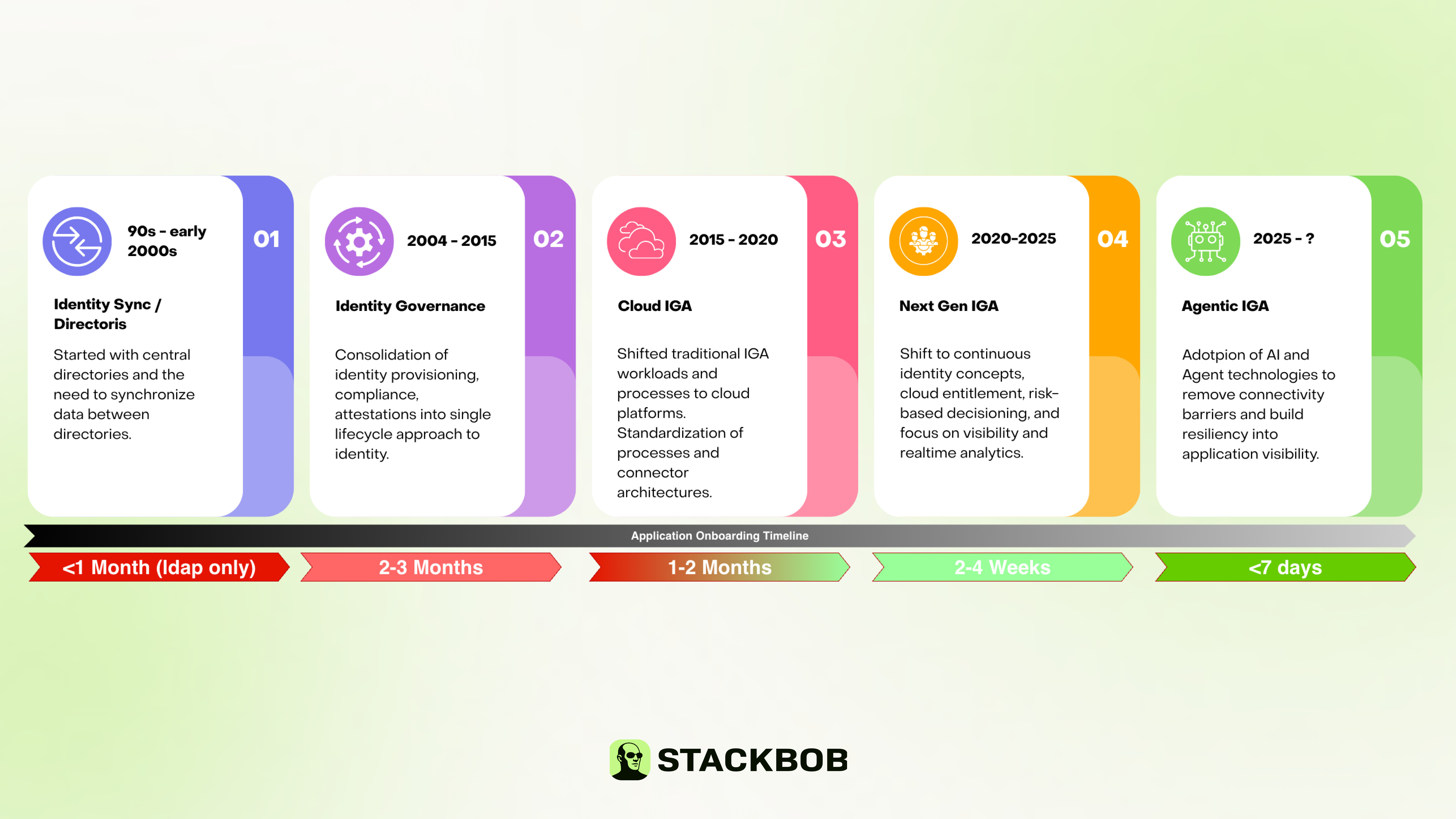 90s - early 2000s

01

Identity Sync / Directoris

Started with central directories and the need to synchronize data between directories.

2004 - 2015

02

Identity Governance

Consolidation of identity provisioning, compliance, attestations into single lifecycle approach to identity.

2015 - 2020

03

Cloud IGA

Shifted traditional IGA workloads and processes to cloud platforms. Standardization of processes and connector architectures.

2020-2025

04

Next Gen IGA

Shift to continuous identity concepts, cloud entitlement, risk-based decisioning, and focus on visibility and realtime analytics.

2025 - ?

05

Agentic IGA

Adotpion of AI and Agent technologies to remove connectivity barriers and build resiliency into application visibility.

Application Onboarding Timeline

<1 Month (ldap only)

2-3 Months

1-2 Months

2-4 Weeks

<7 days

STACKBOB